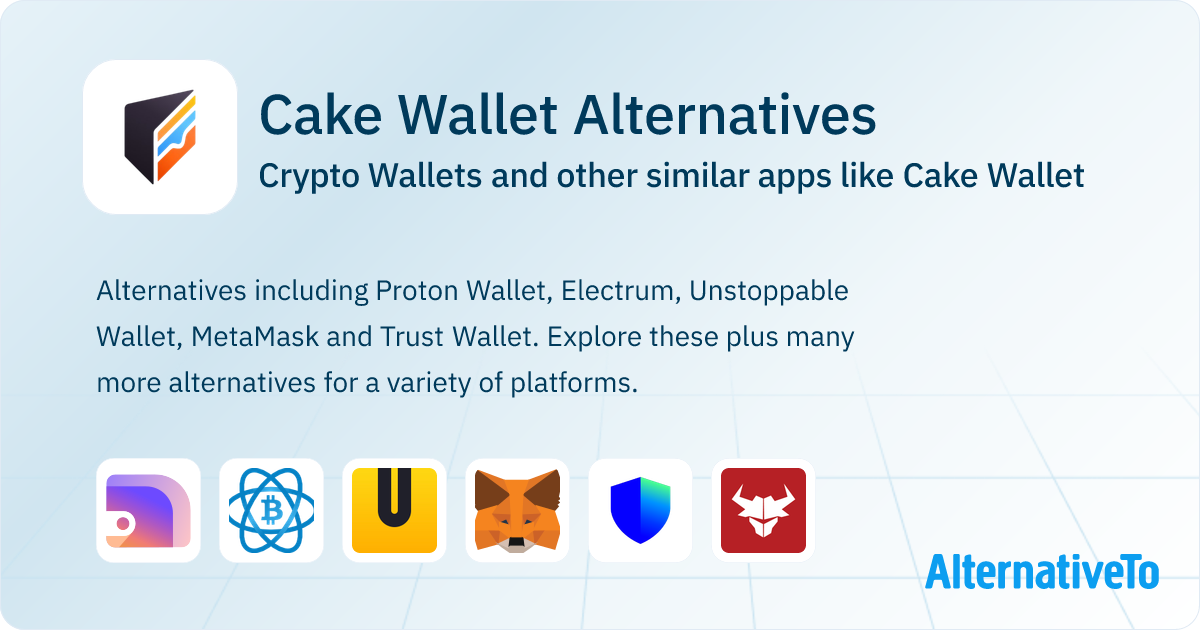 Cake Wallet Alternatives

Crypto Wallets and other similar apps like Cake Wallet

Alternatives including Proton Wallet, Electrum, Unstoppable Wallet, MetaMask and Trust Wallet. Explore these plus many more alternatives for a variety of platforms.

AlternativeTo